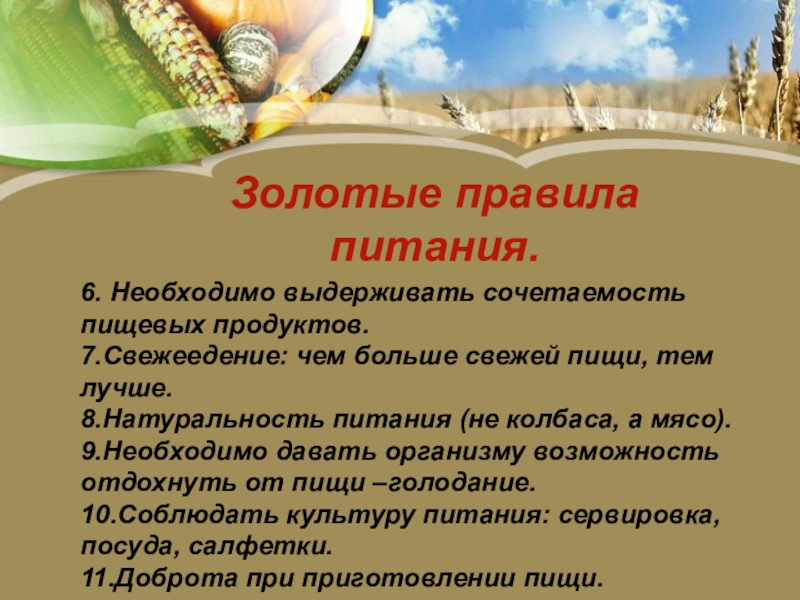 Золотые правила питания.

6. Необходимо выдерживать сочетаемость пищевых продуктов.
7.Свежеедение: чем больше свежей пищи, тем лучше.
8.Натуральность питания (не колбаса, а мясо).
9.Необходимо давать организму возможность отдохнуть от пищи –голодание.
10.Соблюдать культуру питания: сервировка, посуда, салфетки.
11.Доброта при приготовлении пищи.